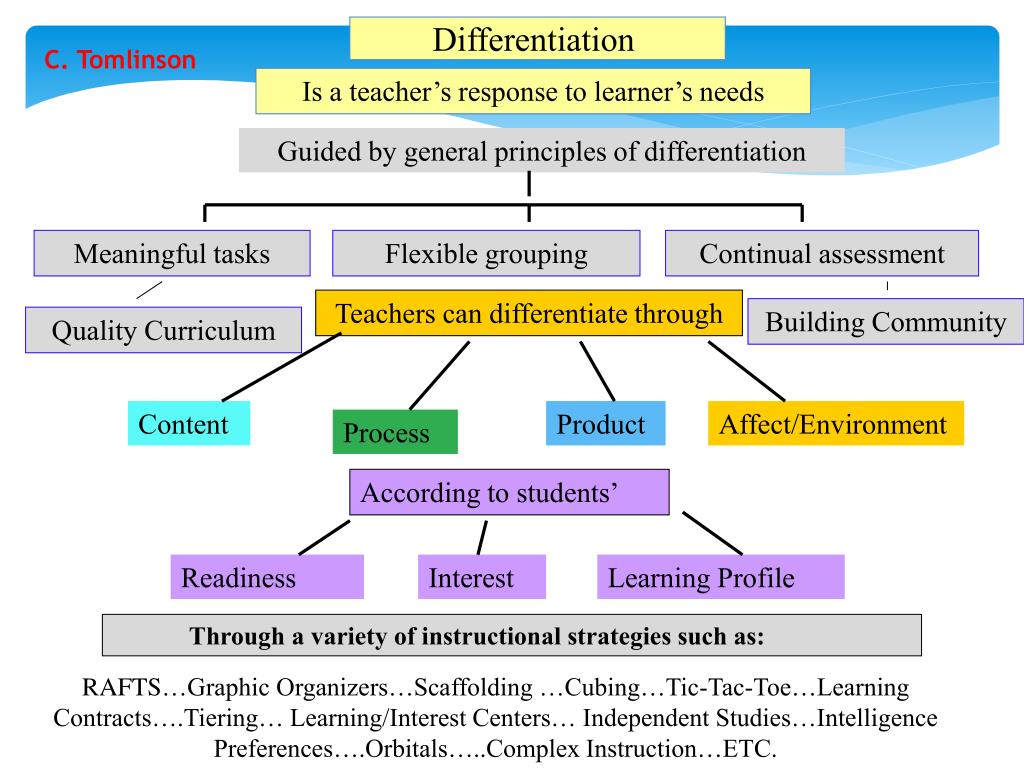 C. Tomlinson

Differentiation

Is a teacher's response to learner's needs

Guided by general principles of differentiation

Meaningful tasks

Flexible grouping

Continual assessment

Quality Curriculum

Teachers can differentiate through

Building Community

Content

Process

Product

Affect/Environment

According to students'

Readiness

Interest

Learning Profile

Through a variety of instructional strategies such as:

RAFTS…Graphic Organizers…Scaffolding …Cubing…Tic-Tac-Toe…Learning Contracts….Tiering… Learning/Interest Centers… Independent Studies…Intelligence Preferences….Orbitals…..Complex Instruction…ETC.